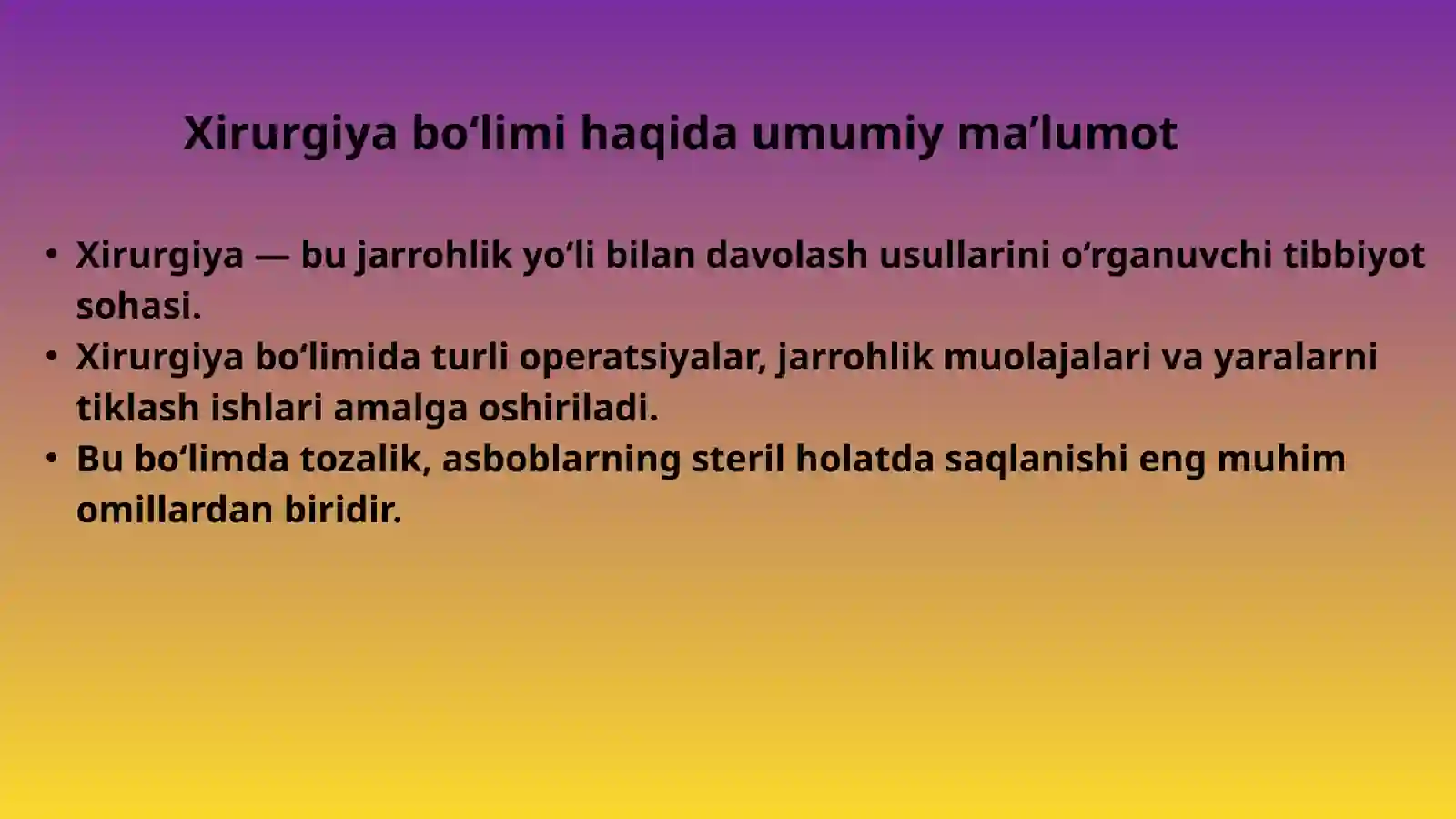 Xirurgiya bo‘limi haqida umumiy ma’lumot

• Xirurgiya — bu jarrohlik yo‘li bilan davolash usullarini o‘rganuvchi tibbiyot sohasi.
• Xirurgiya bo‘limida turli operatsiyalar, jarrohlik muolajalari va yaralarni tiklash ishlari amalga oshiriladi.
• Bu bo‘limda tozalik, asboblarning steril holatda saqlanishi eng muhim omillardan biridir.